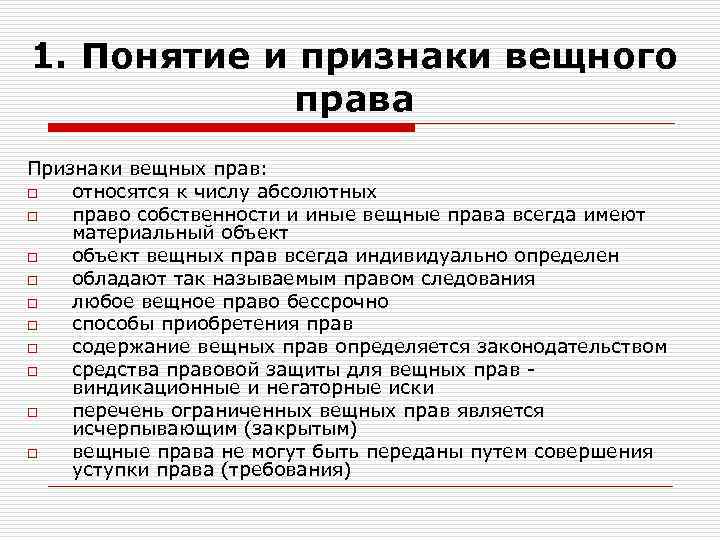 1. Понятие и признаки вещного права

Признаки вещных прав:
□ относятся к числу абсолютных
□ право собственности и иные вещные права всегда имеют материальный объект
□ объект вещных прав всегда индивидуально определен
□ обладают так называемым правом следования
□ любое вещное право бессрочно
□ способы приобретения прав
□ содержание вещных прав определяется законодательством
□ средства правовой защиты для вещных прав - виндикационные и негаторные иски
□ перечень ограниченных вещных прав является исчерпывающим (закрытым)
□ вещные права не могут быть переданы путем совершения уступки права (требования)